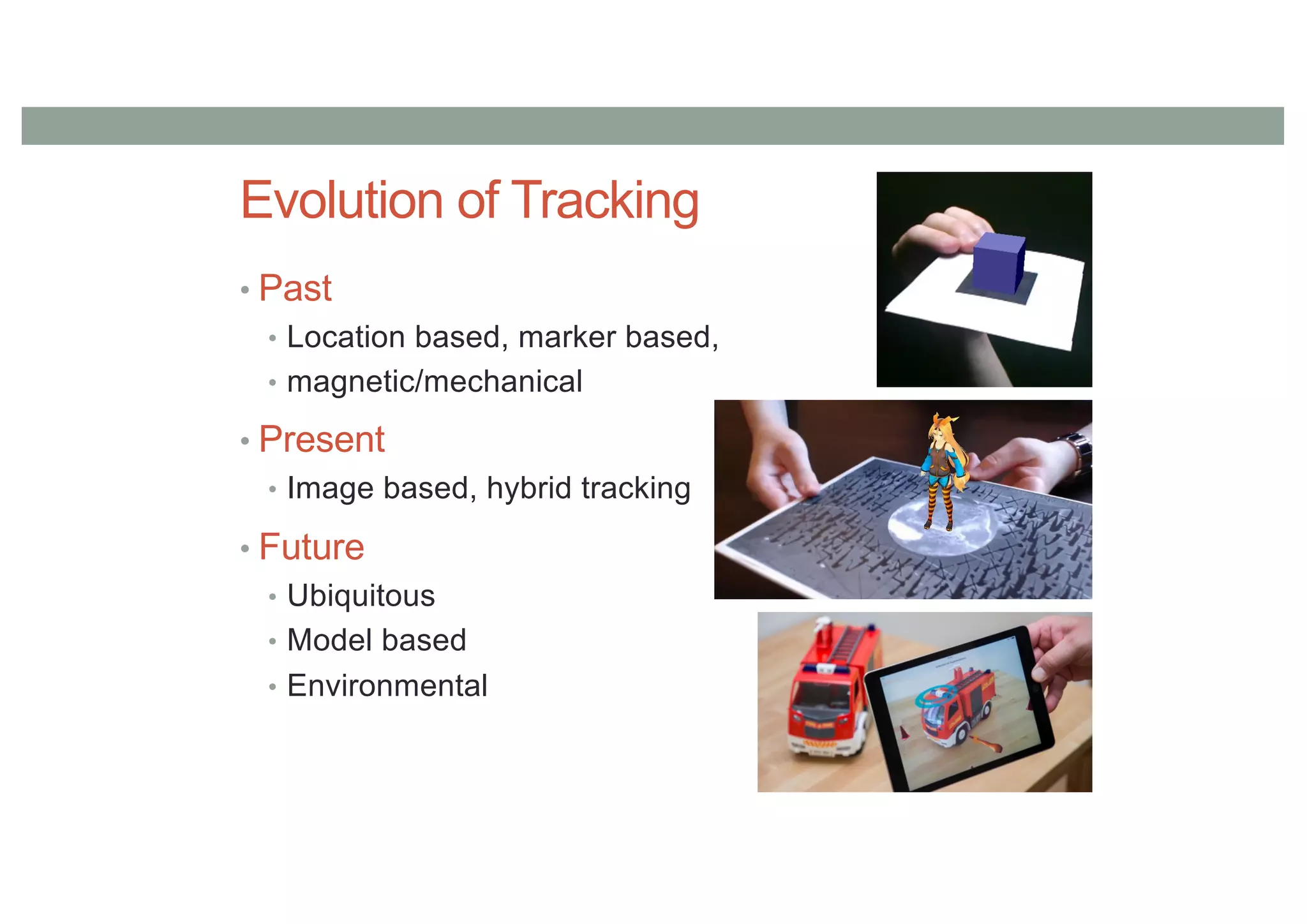 Evolution of Tracking

• Past
  • Location based, marker based,
  • magnetic/mechanical
• Present
  • Image based, hybrid tracking
• Future
  • Ubiquitous
  • Model based
  • Environmental